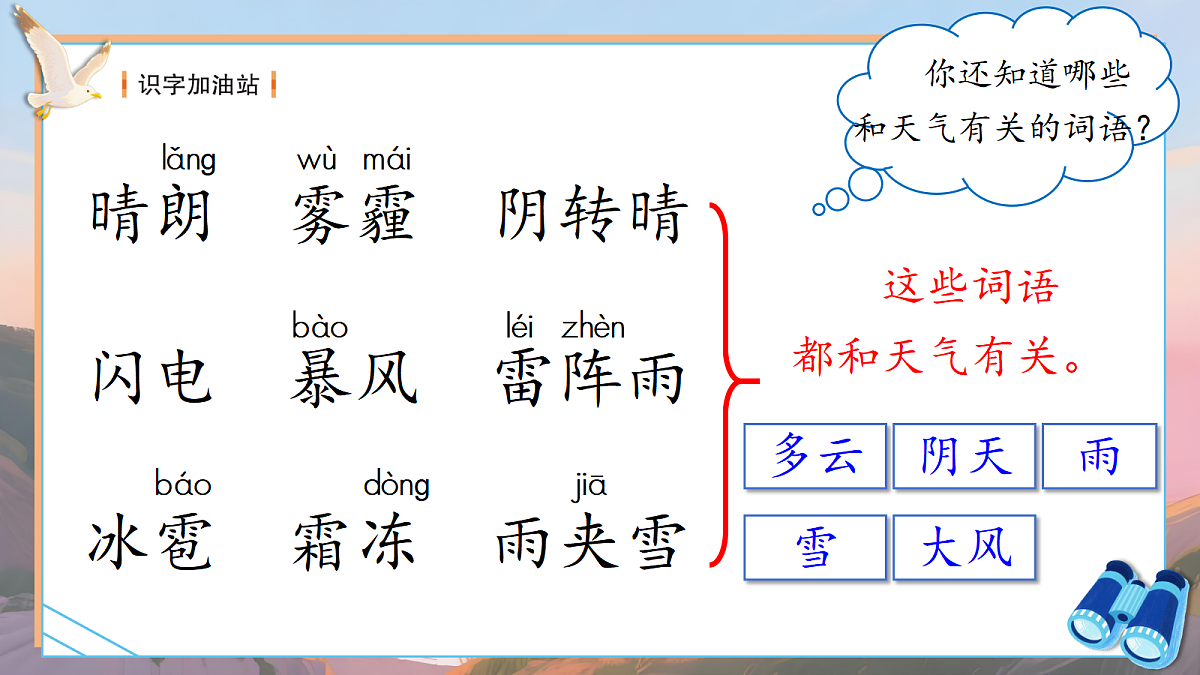 识字加油站

你还知道哪些和天气有关的词语?

lǎng
晴朗

wù mái
雾霾

阴转晴

闪电

bào
暴风

léi zhèn
雷阵雨

báo
冰雹

dòng
霜冻

jiā
雨夹雪

这些词语都和天气有关。

多云

阴天

雨

雪

大风